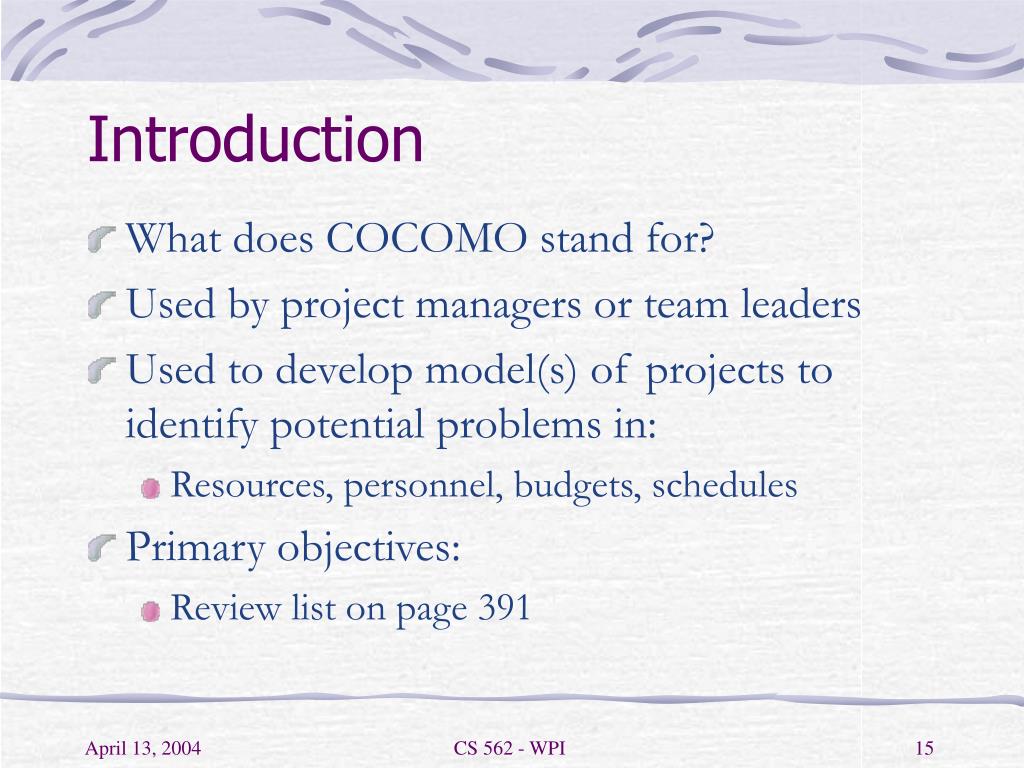 Introduction

What does COCOMO stand for?

Used by project managers or team leaders

Used to develop model(s) of projects to identify potential problems in:

Resources, personnel, budgets, schedules

Primary objectives:

Review list on page 391

April 13, 2004

CS 562 - WPI

15